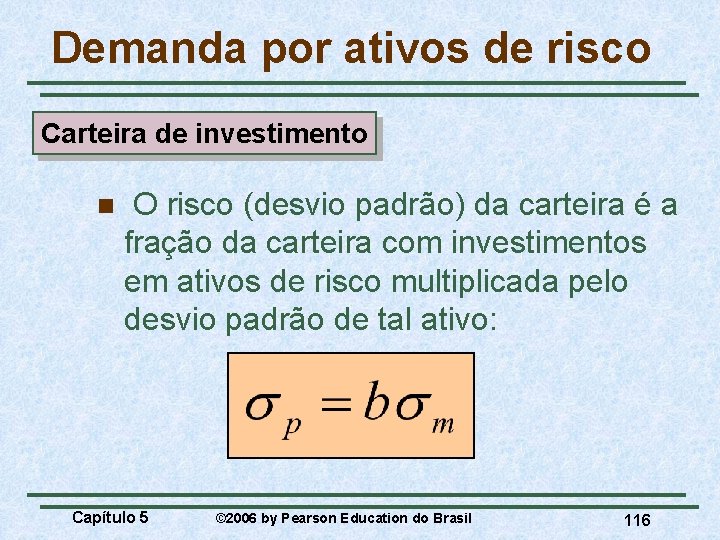 Demanda por ativos de risco

Carteira de investimento

O risco (desvio padrão) da carteira é a fração da carteira com investimentos em ativos de risco multiplicada pelo desvio padrão de tal ativo:

$\sigma_p = b\sigma_m$

Capítulo 5

©2006 by Pearson Education do Brasil

116